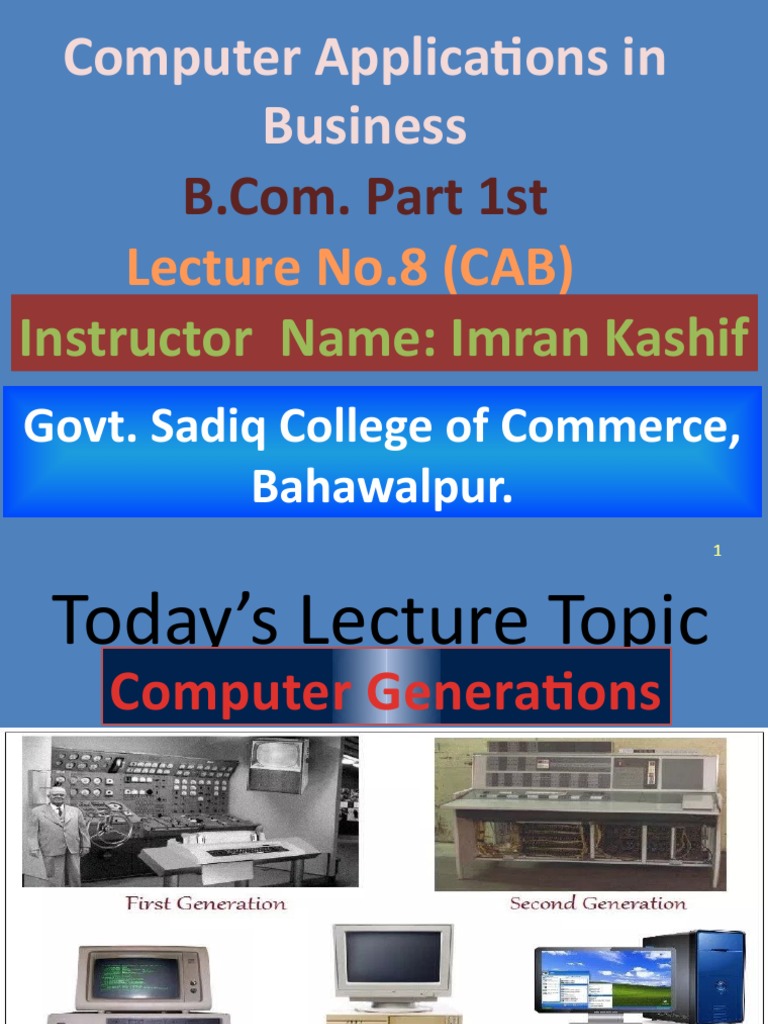 Computer Applications in Business
B.Com. Part 1st
Lecture No.8 (CAB)
Instructor Name: Imran Kashif
Govt. Sadiq College of Commerce, Bahawalpur.
1
Today's Lecture Topic
Computer Generations
First Generation
Second Generation